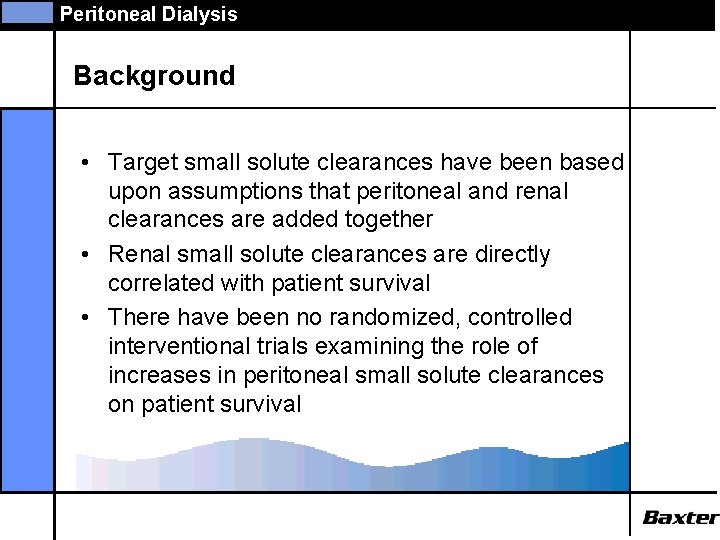 Peritoneal Dialysis

Background

• Target small solute clearances have been based upon assumptions that peritoneal and renal clearances are added together
• Renal small solute clearances are directly correlated with patient survival
• There have been no randomized, controlled interventional trials examining the role of increases in peritoneal small solute clearances on patient survival

Baxter